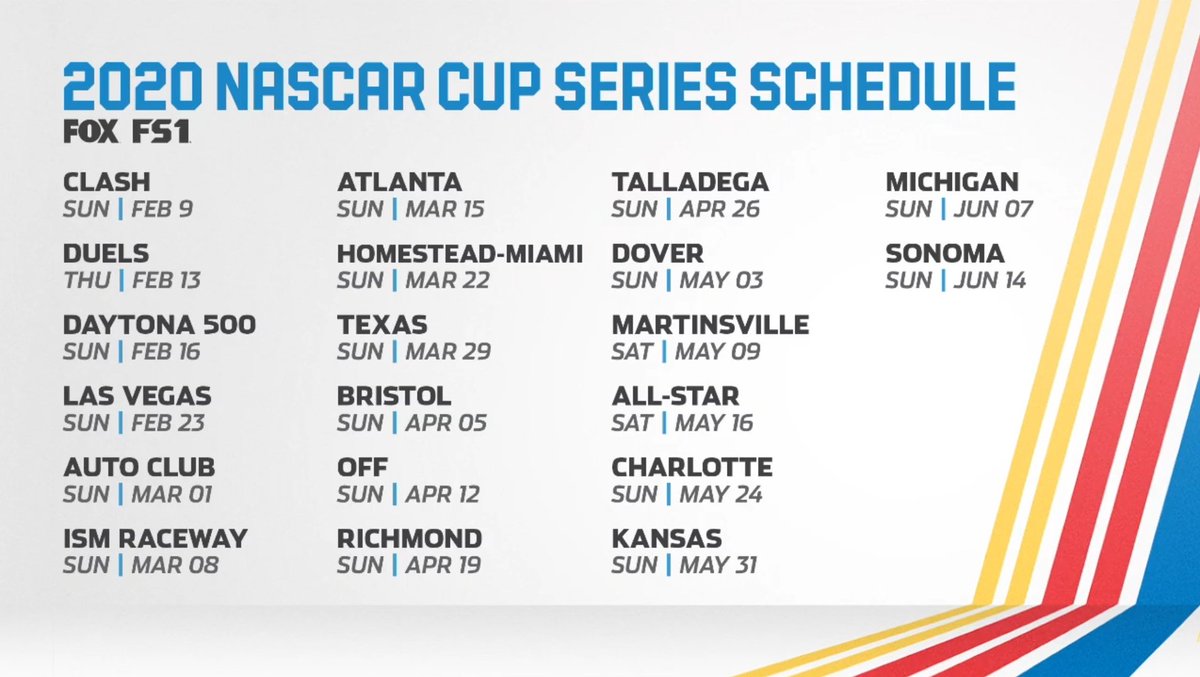 2020 NASCAR CUP SERIES SCHEDULE

FOX FS1

CLASH
SUN | FEB 9

DUELS
THU | FEB 13

DAYTONA 500
SUN | FEB 16

LAS VEGAS
SUN | FEB 23

AUTO CLUB
SUN | MAR 01

ISM RACEWAY
SUN | MAR 08

ATLANTA
SUN | MAR 15

HOMESTEAD-MIAMI
SUN | MAR 22

TEXAS
SUN | MAR 29

BRISTOL
SUN | APR 05

OFF
SUN | APR 12

RICHMOND
SUN | APR 19

TALLADEGA
SUN | APR 26

DOVER
SUN | MAY 03

MARTINSVILLE
SAT | MAY 09

ALL-STAR
SAT | MAY 16

CHARLOTTE
SUN | MAY 24

KANSAS
SUN | MAY 31

MICHIGAN
SUN | JUN 07

SONOMA
SUN | JUN 14